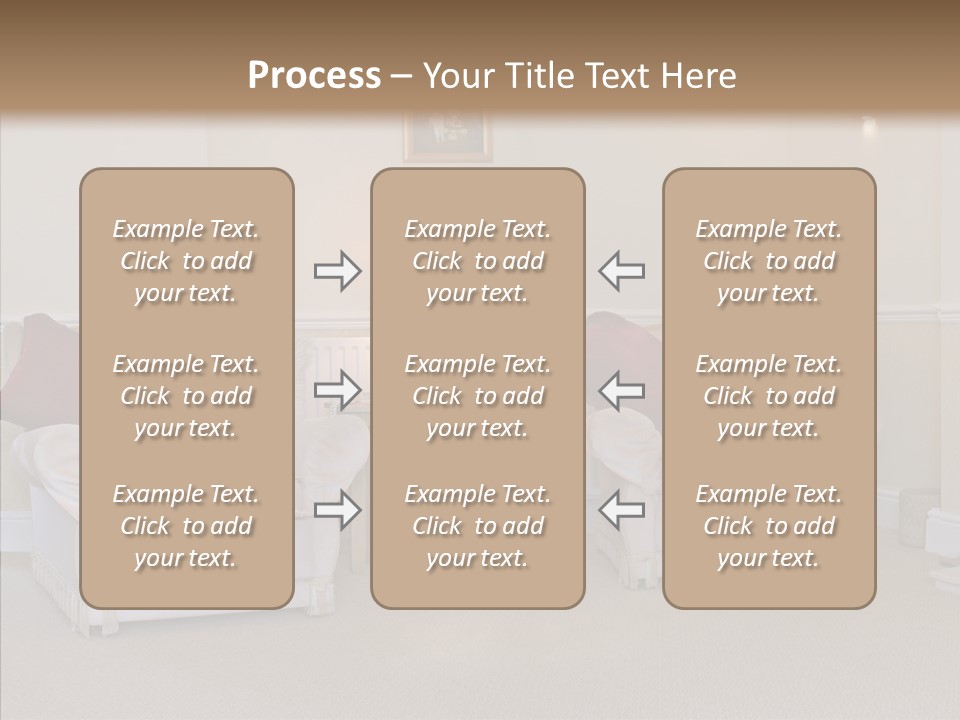 Process – Your Title Text Here

Example Text. Click to add your text.

Example Text. Click to add your text.

Example Text. Click to add your text.

Example Text. Click to add your text.

Example Text. Click to add your text.

Example Text. Click to add your text.

Example Text. Click to add your text.

Example Text. Click to add your text.

Example Text. Click to add your text.